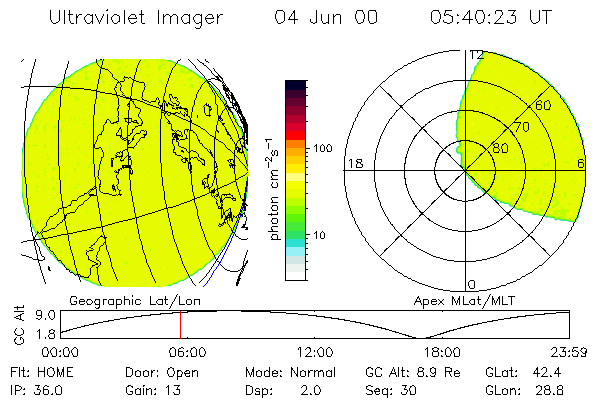 Ultraviolet Imager 04 Jun 00 05:40:23 UT

photon $cm^{-2}s^{-1}$

100

10

12

60

70

80

18

6

0

Geographic Lat/Lon

Apex MLat/MLT

GC Alt

9.0

1.8

00:00 06:00 12:00 18:00 23:59

Flt: HOME Door: Open Mode: Normal GC Alt: 8.9 Re GLat: 42.4

IP: 36.0 Gain: 13 Dsp: 2.0 Seq: 30 GLon: 28.8